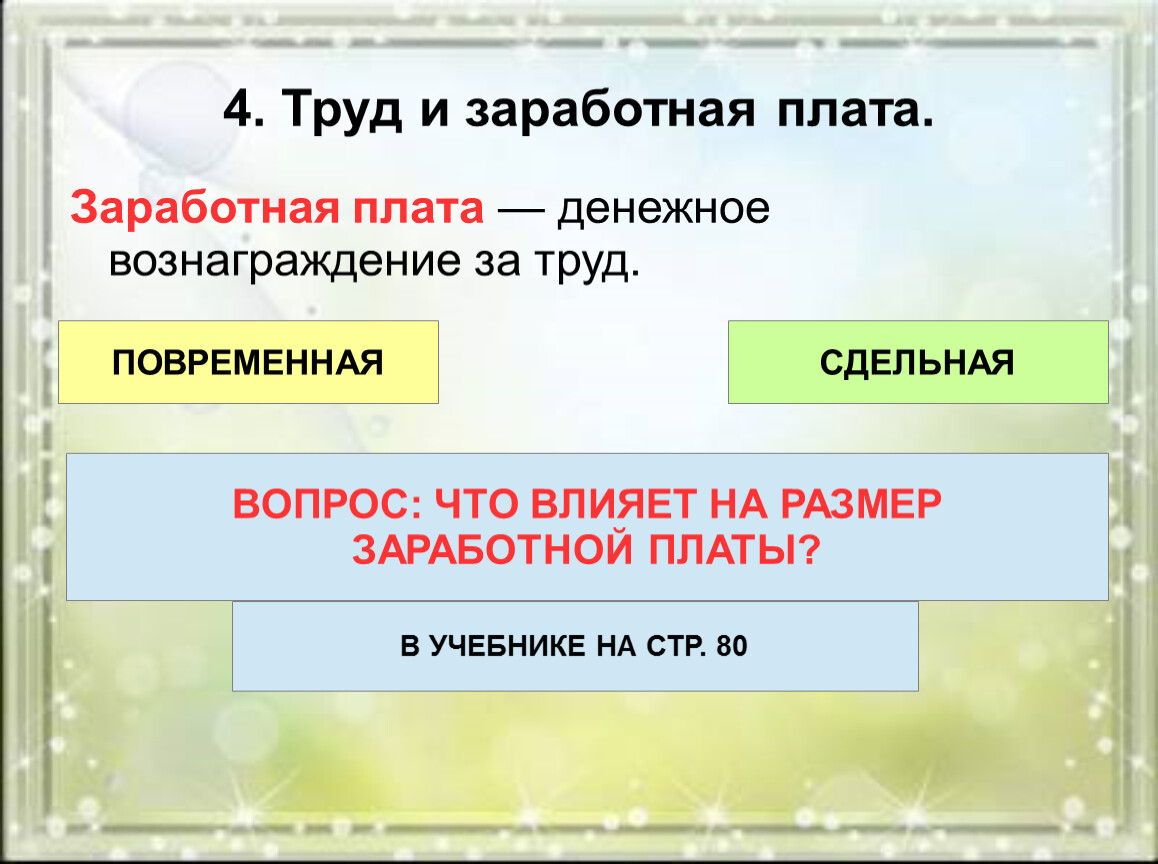 4. Труд и заработная плата.

Заработная плата — денежное вознаграждение за труд.

ПОВРЕМЕННАЯ

СДЕЛЬНАЯ

ВОПРОС: ЧТО ВЛИЯЕТ НА РАЗМЕР ЗАРАБОТНОЙ ПЛАТЫ?

В УЧЕБНИКЕ НА СТР. 80